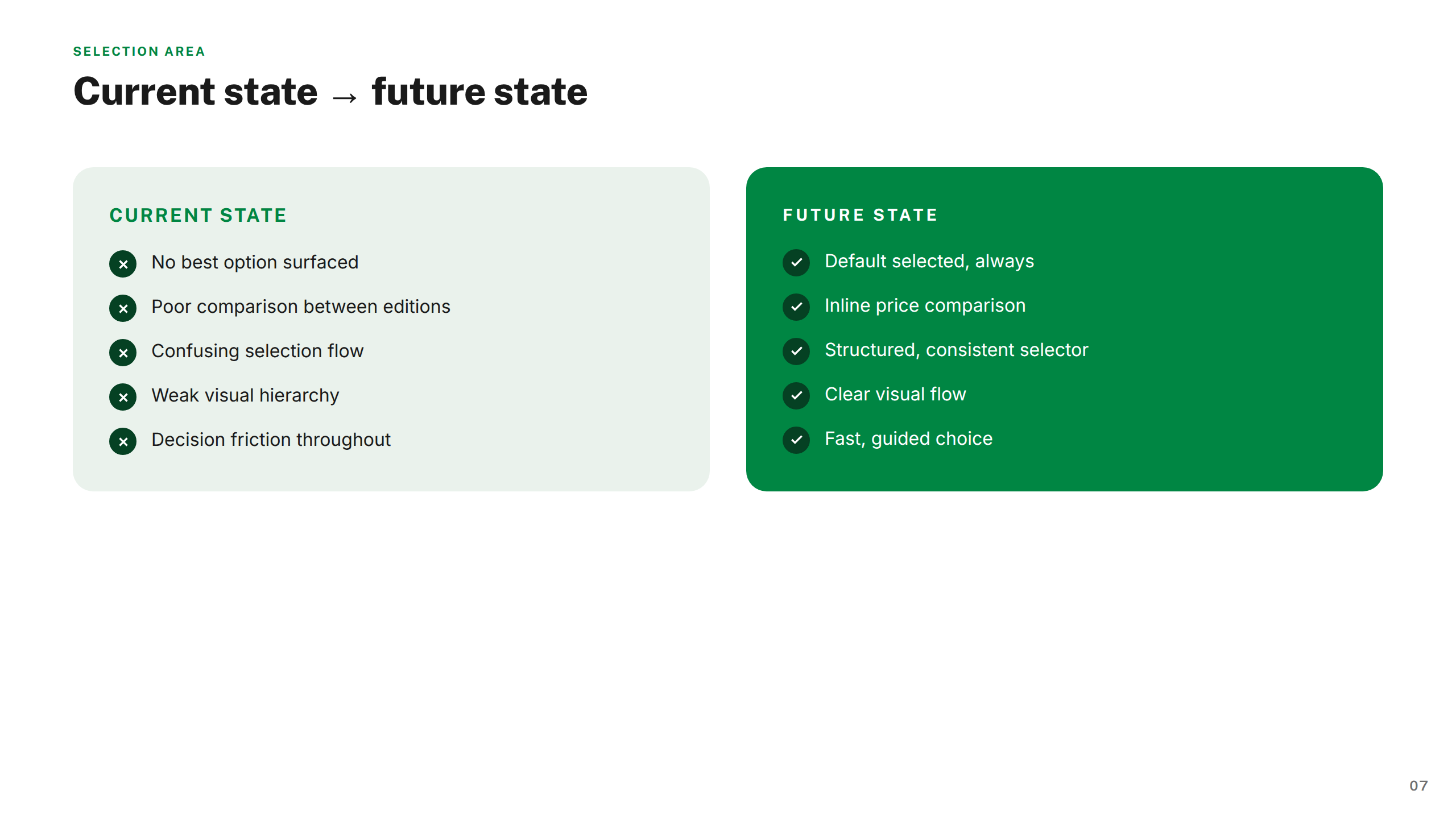 SELECTION AREA

Current state → future state

CURRENT STATE

No best option surfaced

Poor comparison between editions

Confusing selection flow

Weak visual hierarchy

Decision friction throughout

FUTURE STATE

Default selected, always

Inline price comparison

Structured, consistent selector

Clear visual flow

Fast, guided choice

07